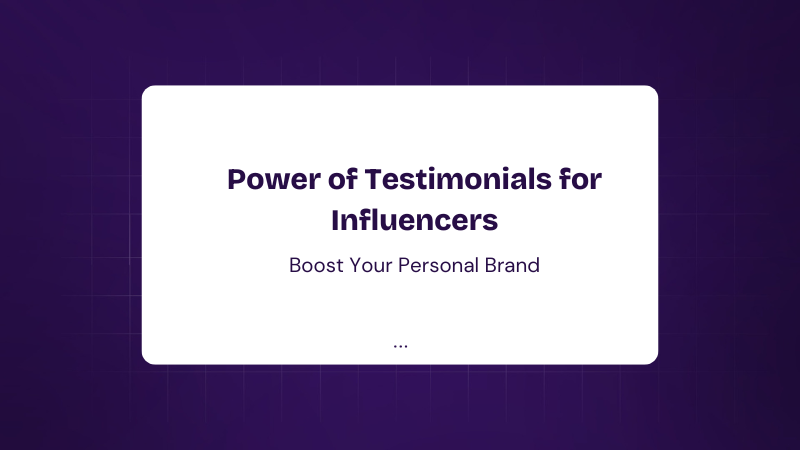 Power of Testimonials for Influencers

Boost Your Personal Brand

...